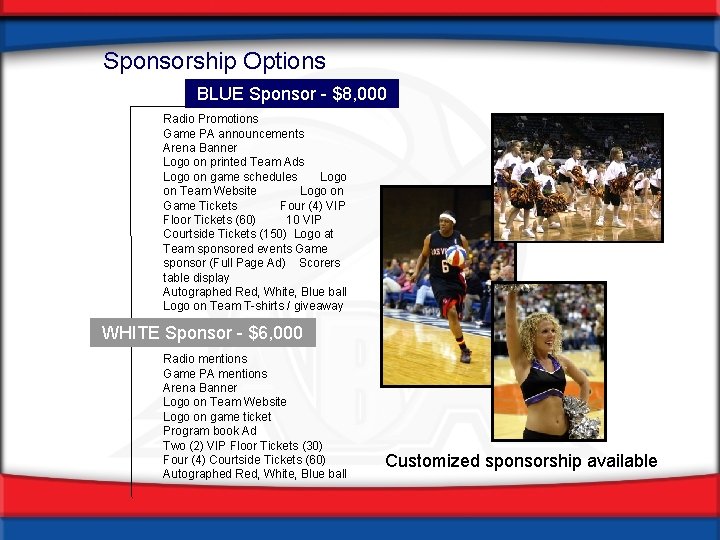 Sponsorship Options

BLUE Sponsor - $8,000

Radio Promotions
Game PA announcements
Arena Banner
Logo on printed Team Ads
Logo on game schedules Logo on Team Website Logo on Game Tickets Four (4) VIP Floor Tickets (60) 10 VIP Courtside Tickets (150) Logo at Team sponsored events Game sponsor (Full Page Ad) Scorers table display
Autographed Red, White, Blue ball
Logo on Team T-shirts / giveaway

WHITE Sponsor - $6,000

Radio mentions
Game PA mentions
Arena Banner
Logo on Team Website
Logo on game ticket
Program book Ad
Two (2) VIP Floor Tickets (30)
Four (4) Courtside Tickets (60)
Autographed Red, White, Blue ball

Customized sponsorship available